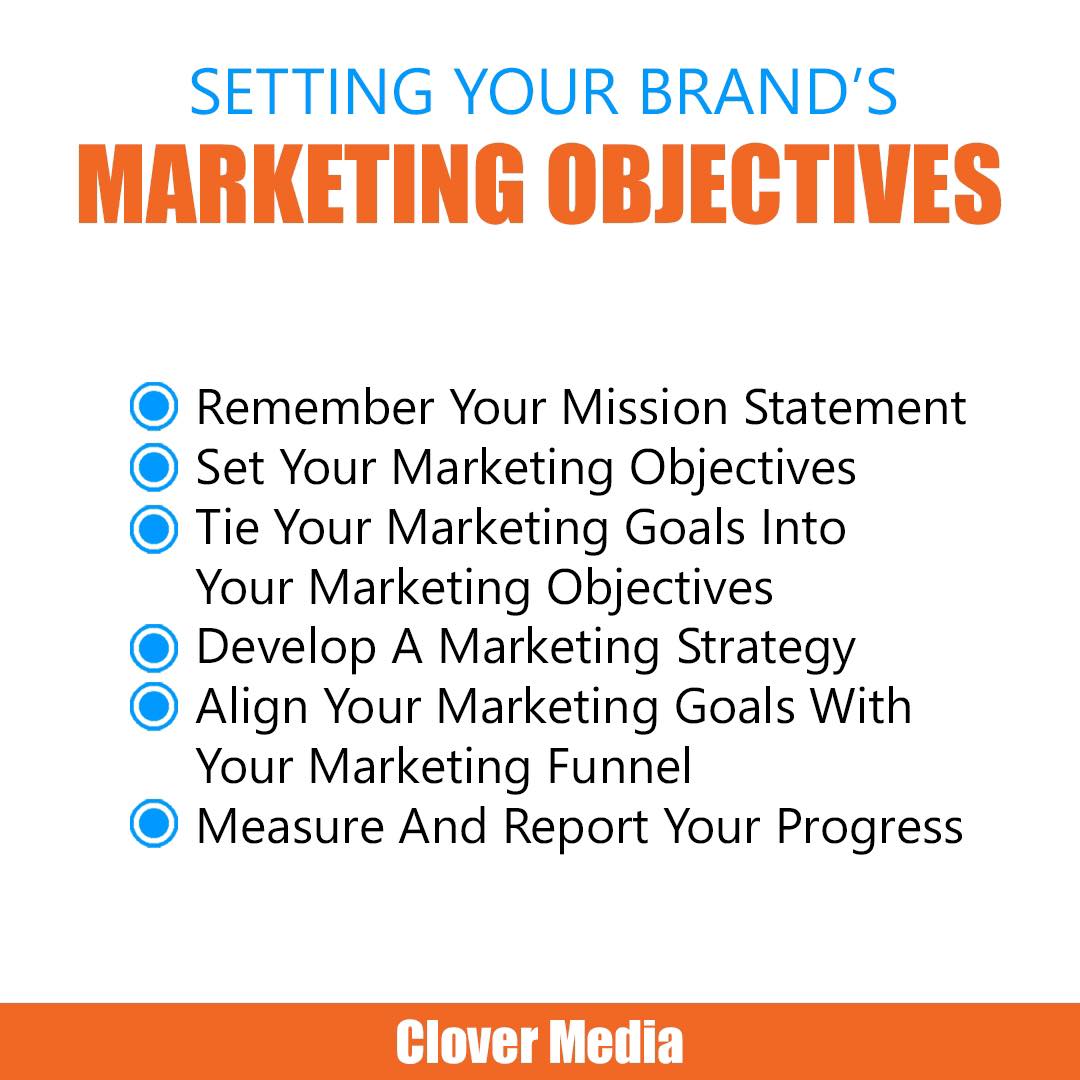 SETTING YOUR BRAND'S
MARKETING OBJECTIVES

• Remember Your Mission Statement
• Set Your Marketing Objectives
• Tie Your Marketing Goals Into Your Marketing Objectives
• Develop A Marketing Strategy
• Align Your Marketing Goals With Your Marketing Funnel
• Measure And Report Your Progress

Clover Media